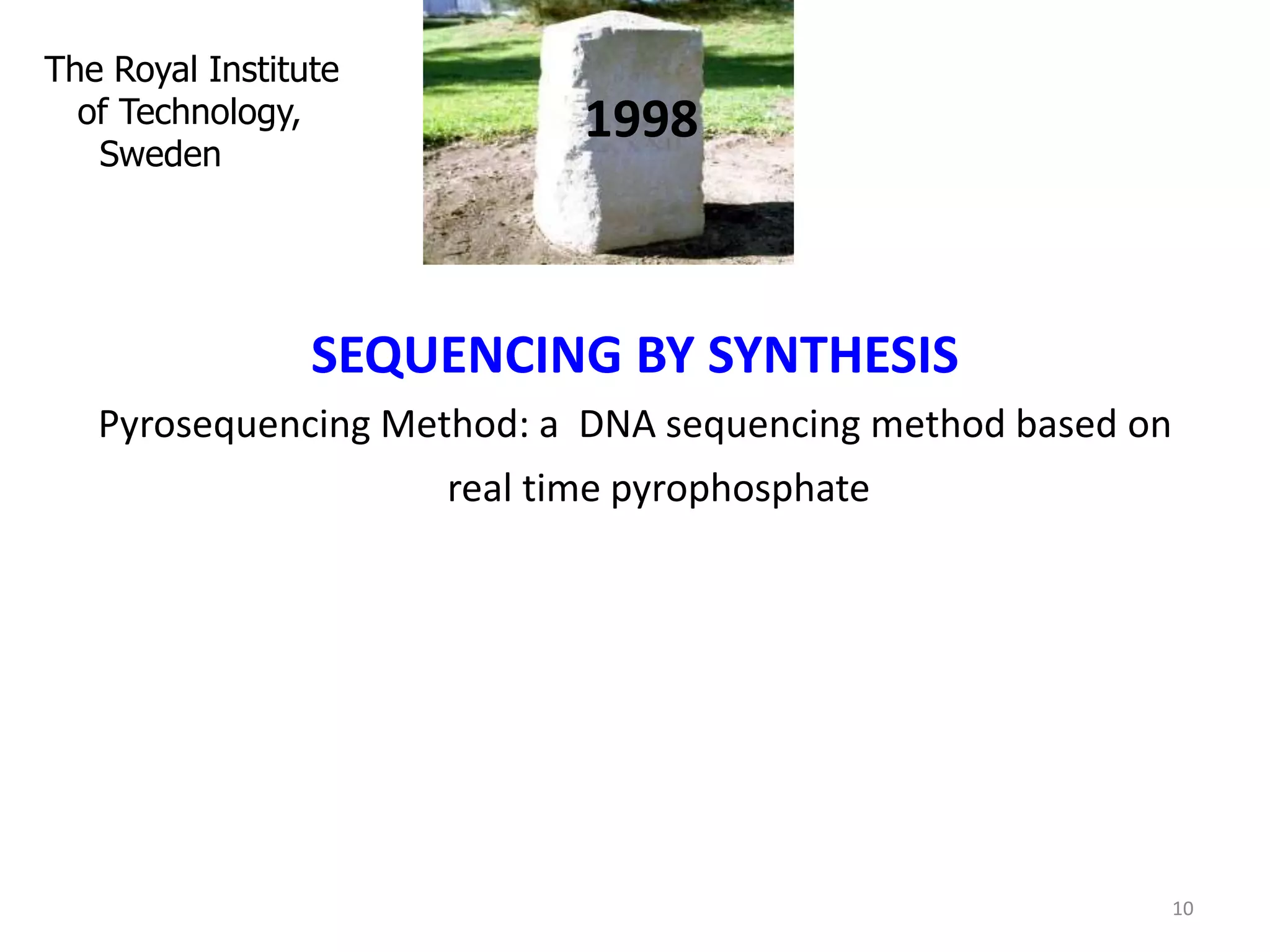 The Royal Institute of Technology, Sweden

1998

SEQUENCING BY SYNTHESIS

Pyrosequencing Method: a DNA sequencing method based on real time pyrophosphate

10